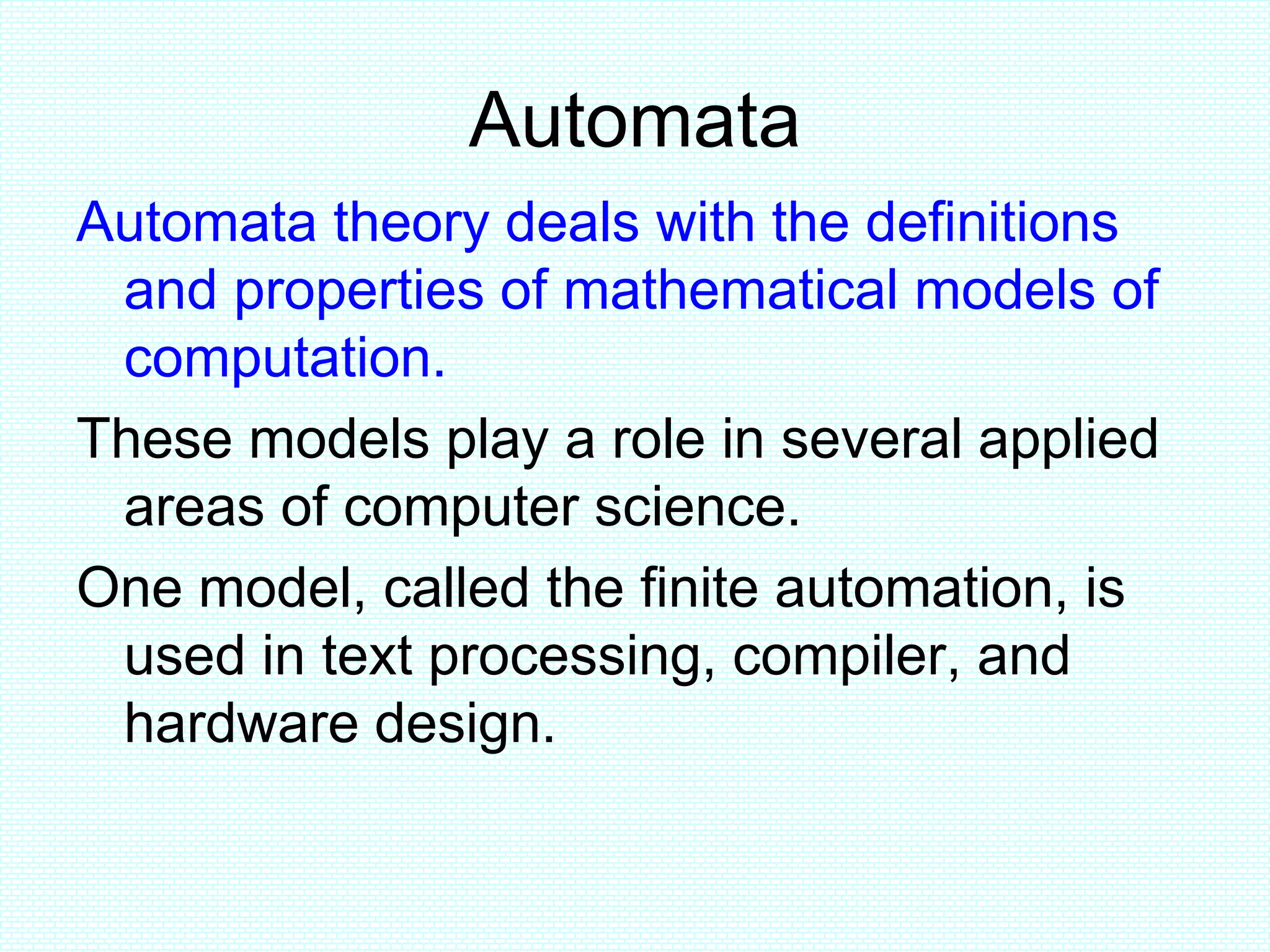 Automata

Automata theory deals with the definitions and properties of mathematical models of computation.

These models play a role in several applied areas of computer science.

One model, called the finite automation, is used in text processing, compiler, and hardware design.